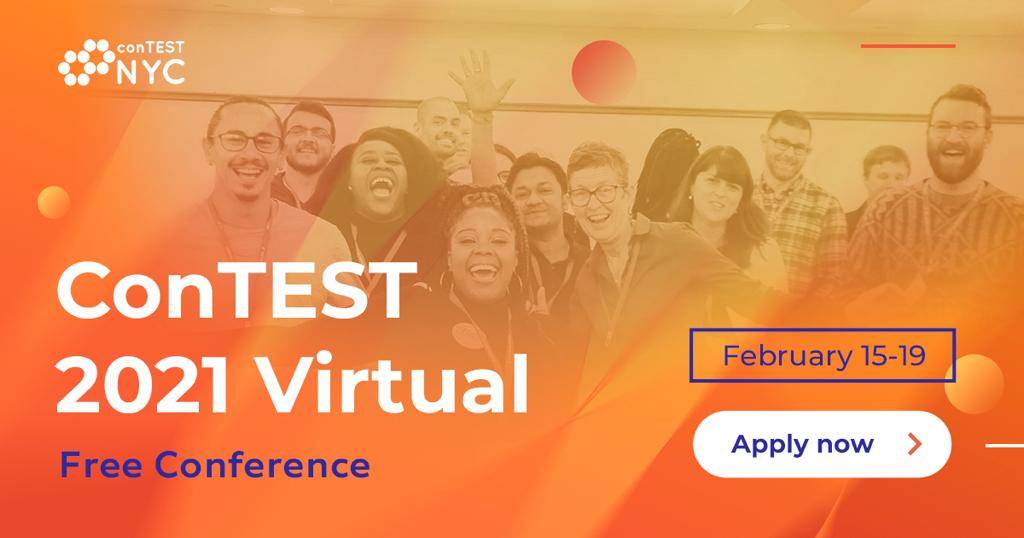 conTEST NYC

ConTEST 2021 Virtual

Free Conference

February 15-19

Apply now